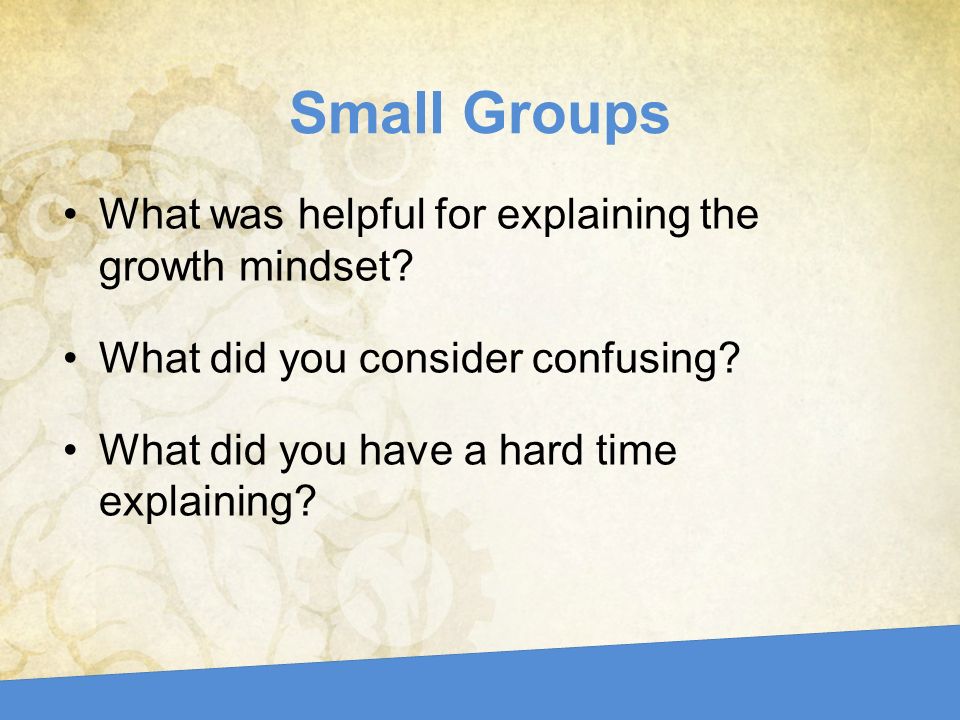 Small Groups

• What was helpful for explaining the growth mindset?

• What did you consider confusing?

• What did you have a hard time explaining?